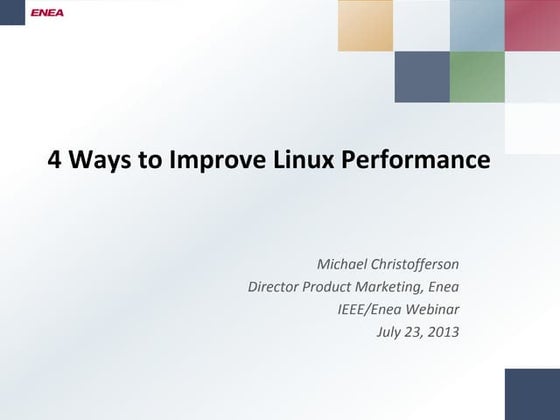 ENEA

4 Ways to Improve Linux Performance

Michael Christofferson
Director Product Marketing, Enea
IEEE/Enea Webinar
July 23, 2013